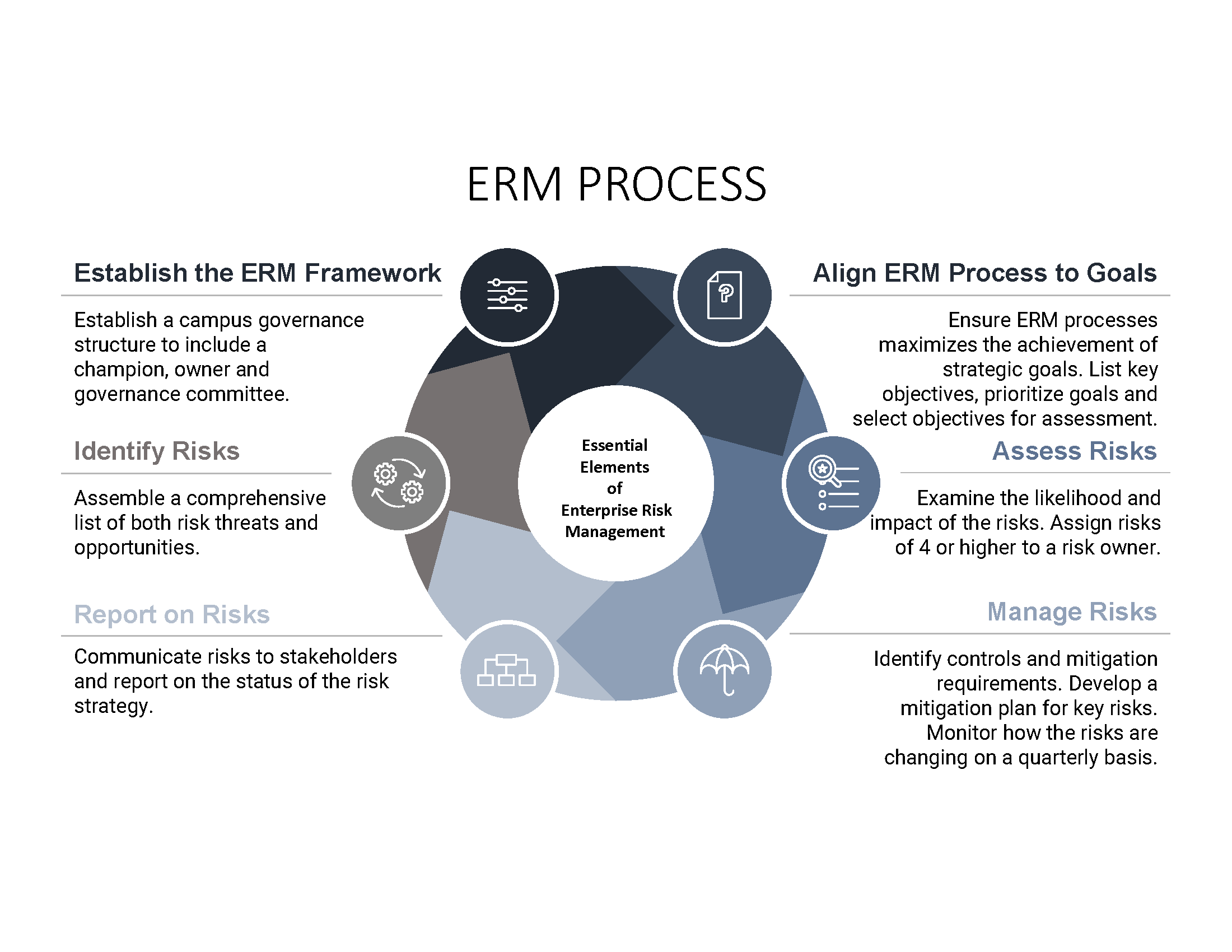 ERM PROCESS

Establish the ERM Framework

Establish a campus governance structure to include a champion, owner and governance committee.

Identify Risks

Assemble a comprehensive list of both risk threats and opportunities.

Report on Risks

Communicate risks to stakeholders and report on the status of the risk strategy.

Essential Elements of Enterprise Risk Management

Align ERM Process to Goals

Ensure ERM processes maximizes the achievement of strategic goals. List key objectives, prioritize goals and select objectives for assessment.

Assess Risks

Examine the likelihood and impact of the risks. Assign risks of 4 or higher to a risk owner.

Manage Risks

Identify controls and mitigation requirements. Develop a mitigation plan for key risks. Monitor how the risks are changing on a quarterly basis.